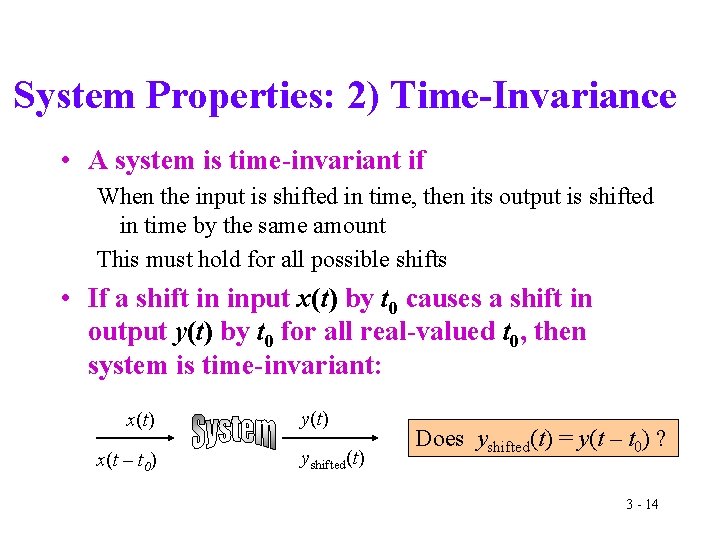 System Properties: 2) Time-Invariance

• A system is time-invariant if

When the input is shifted in time, then its output is shifted in time by the same amount

This must hold for all possible shifts

• If a shift in input $x(t)$ by $t_0$ causes a shift in output $y(t)$ by $t_0$ for all real-valued $t_0$, then system is time-invariant:

$x(t)$

$x(t - t_0)$

System

$y(t)$

$y_{\text{shifted}}(t)$

Does $y_{\text{shifted}}(t) = y(t - t_0)$ ?

3 - 14